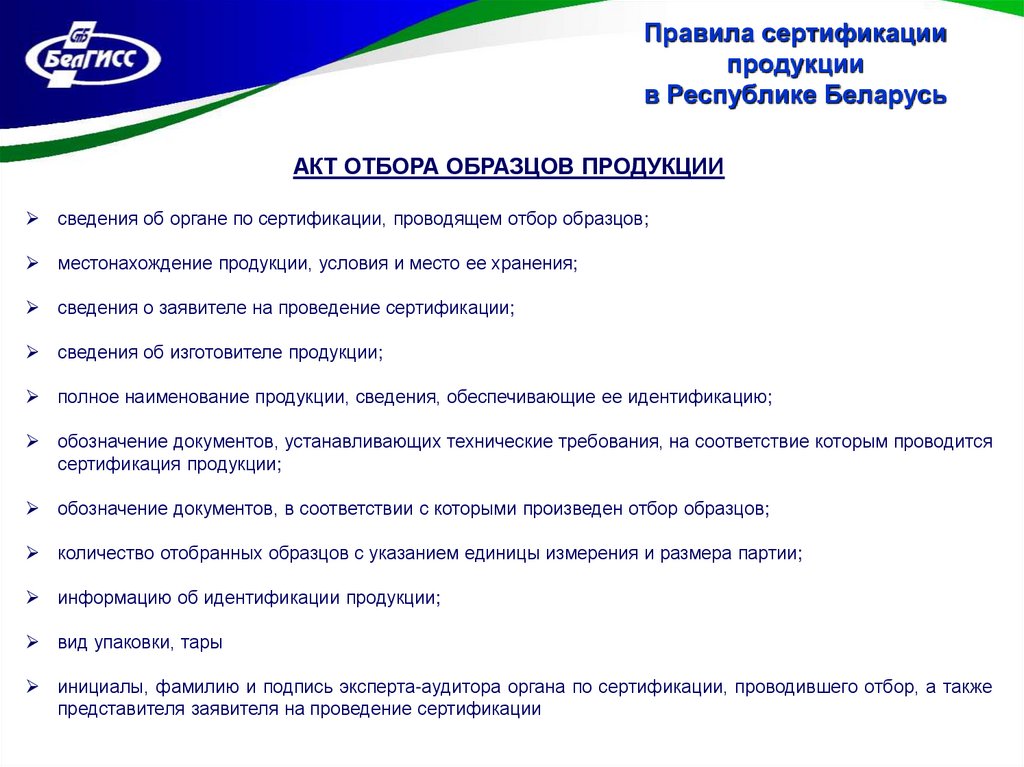 БелГИСС

Правила сертификации продукции в Республике Беларусь

АКТ ОТБОРА ОБРАЗЦОВ ПРОДУКЦИИ

➢ сведения об органе по сертификации, проводящем отбор образцов;

➢ местонахождение продукции, условия и место ее хранения;

➢ сведения о заявителе на проведение сертификации;

➢ сведения об изготовителе продукции;

➢ полное наименование продукции, сведения, обеспечивающие ее идентификацию;

➢ обозначение документов, устанавливающих технические требования, на соответствие которым проводится сертификация продукции;

➢ обозначение документов, в соответствии с которыми произведен отбор образцов;

➢ количество отобранных образцов с указанием единицы измерения и размера партии;

➢ информацию об идентификации продукции;

➢ вид упаковки, тары

➢ инициалы, фамилию и подпись эксперта-аудитора органа по сертификации, проводившего отбор, а также представителя заявителя на проведение сертификации